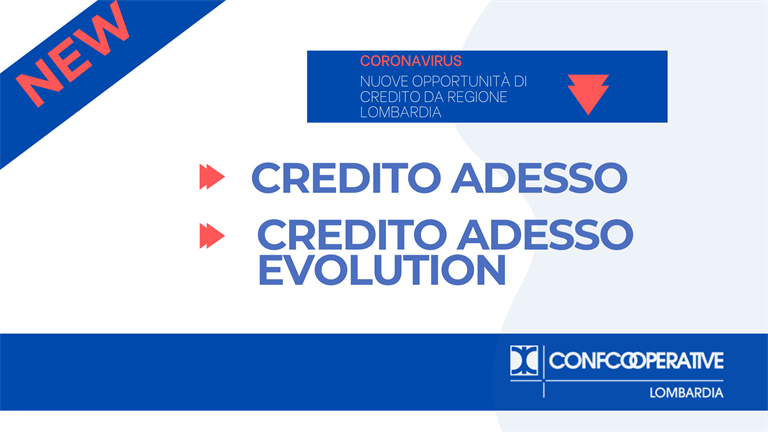 NEW

CORONAVIRUS
NUOVE OPPORTUNITÀ DI CREDITO DA REGIONE LOMBARDIA

CREDITO ADESSO

CREDITO ADESSO EVOLUTION

CONFCOOPERATIVE
LOMBARDIA